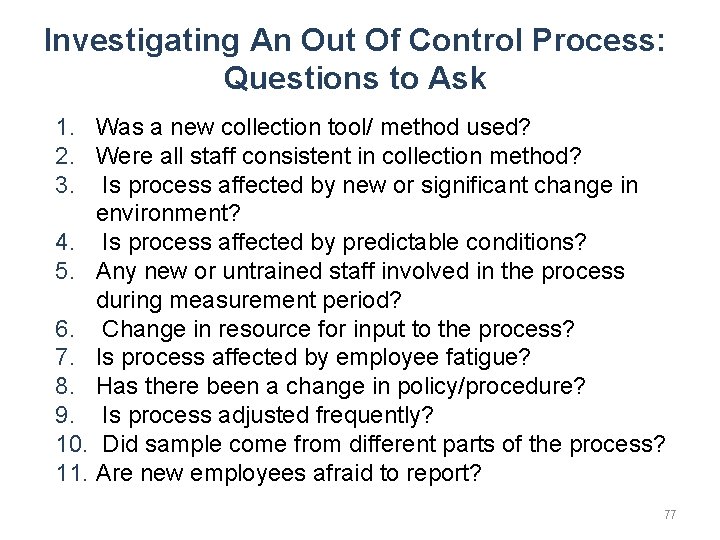 Investigating An Out Of Control Process: Questions to Ask

1. Was a new collection tool/ method used?
2. Were all staff consistent in collection method?
3. Is process affected by new or significant change in environment?
4. Is process affected by predictable conditions?
5. Any new or untrained staff involved in the process during measurement period?
6. Change in resource for input to the process?
7. Is process affected by employee fatigue?
8. Has there been a change in policy/procedure?
9. Is process adjusted frequently?
10. Did sample come from different parts of the process?
11. Are new employees afraid to report?

77